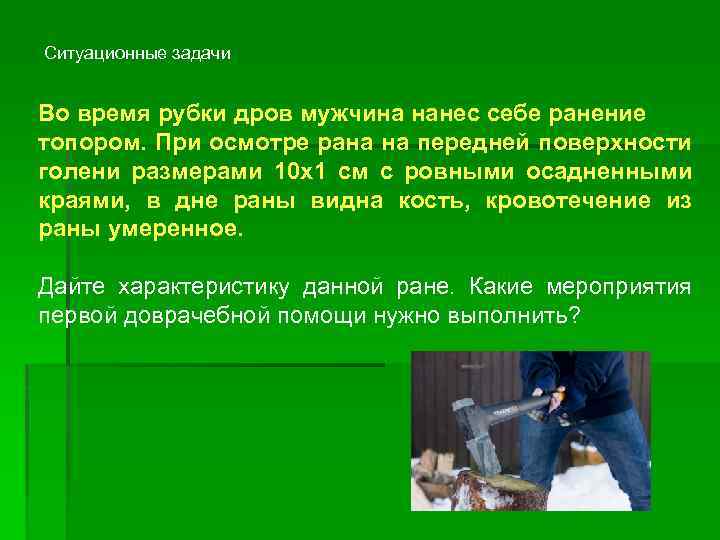 Ситуационные задачи

Во время рубки дров мужчина нанес себе ранение топором. При осмотре рана на передней поверхности голени размерами 10х1 см с ровными осадненными краями, в дне раны видна кость, кровотечение из раны умеренное.

Дайте характеристику данной ране. Какие мероприятия первой доврачебной помощи нужно выполнить?